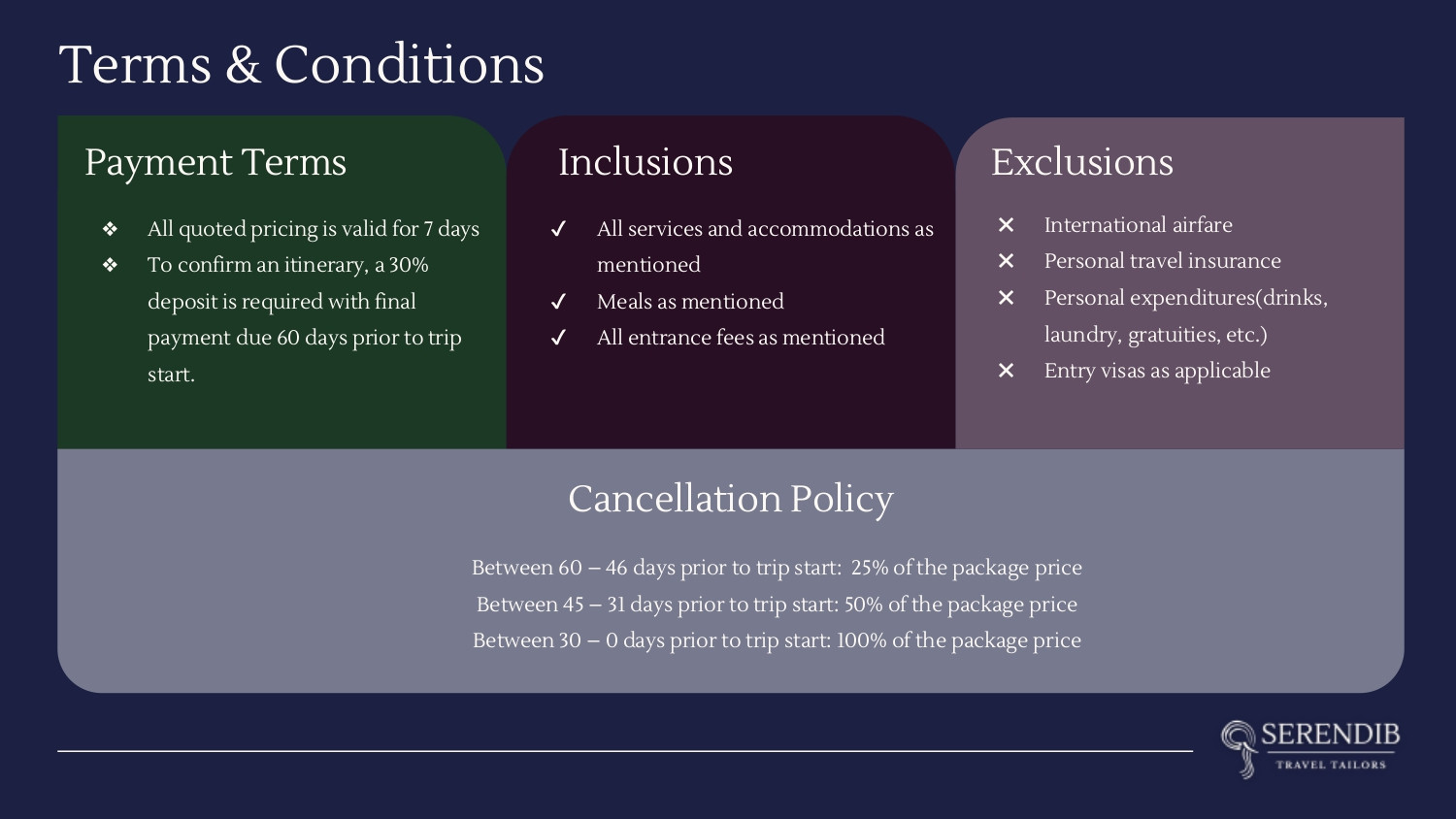 Terms & Conditions

Payment Terms

❖ All quoted pricing is valid for 7 days
❖ To confirm an itinerary, a 30% deposit is required with final payment due 60 days prior to trip start.

Inclusions

✓ All services and accommodations as mentioned
✓ Meals as mentioned
✓ All entrance fees as mentioned

Exclusions

✕ International airfare
✕ Personal travel insurance
✕ Personal expenditures(drinks, laundry, gratuities, etc.)
✕ Entry visas as applicable

Cancellation Policy

Between 60 – 46 days prior to trip start: 25% of the package price
Between 45 – 31 days prior to trip start: 50% of the package price
Between 30 – 0 days prior to trip start: 100% of the package price

SERENDIB
TRAVEL TAILORS